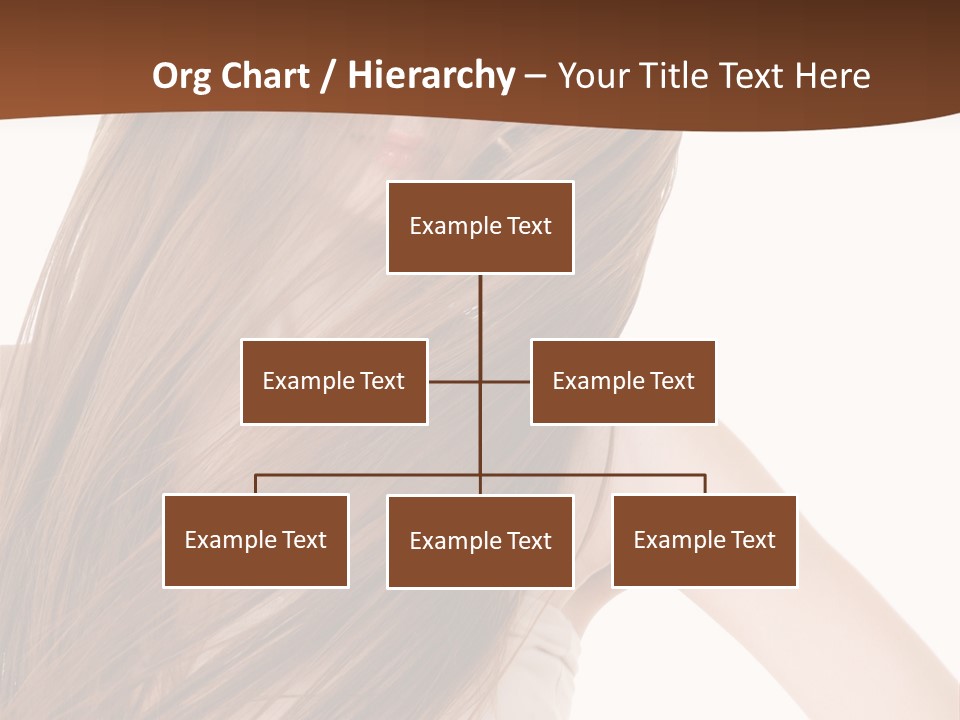 Org Chart / Hierarchy – Your Title Text Here

Example Text

Example Text

Example Text

Example Text

Example Text

Example Text